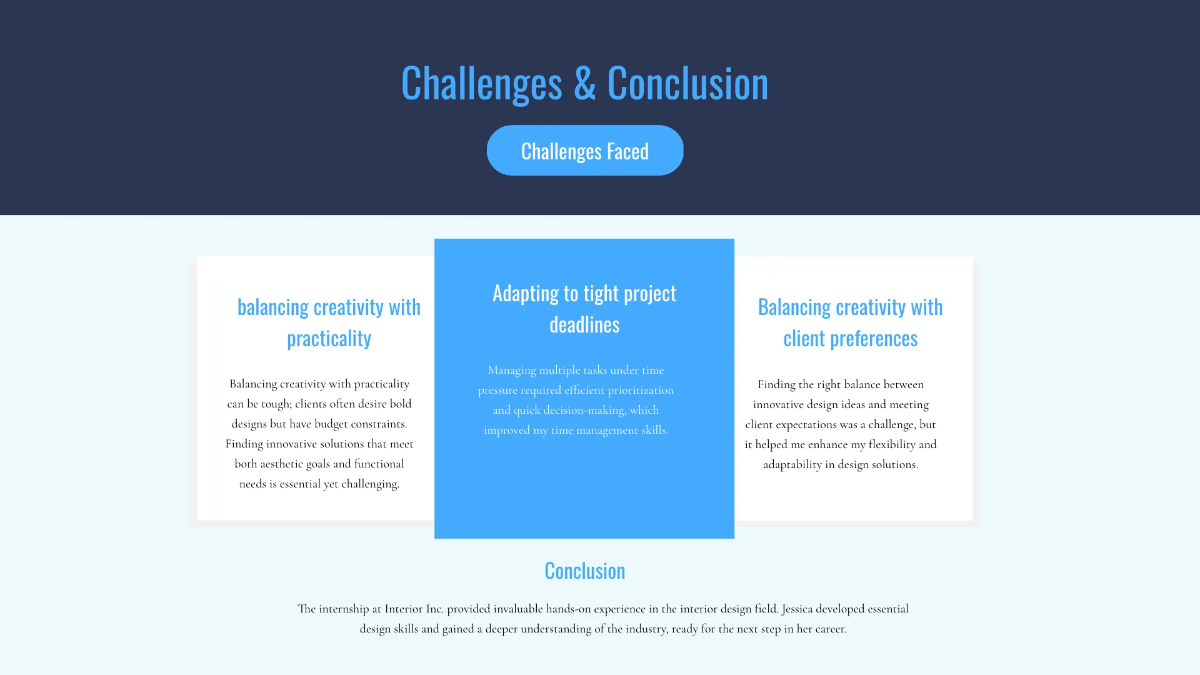 Challenges & Conclusion

Challenges Faced

balancing creativity with practicality

Balancing creativity with practicality can be tough; clients often desire bold designs but have budget constraints. Finding innovative solutions that meet both aesthetic goals and functional needs is essential yet challenging.

Adapting to tight project deadlines

Managing multiple tasks under time pressure required efficient prioritization and quick decision-making, which improved my time management skills.

Balancing creativity with client preferences

Finding the right balance between innovative design ideas and meeting client expectations was a challenge, but it helped me enhance my flexibility and adaptability in design solutions.

Conclusion

The internship at Interior Inc. provided invaluable hands-on experience in the interior design field. Jessica developed essential design skills and gained a deeper understanding of the industry, ready for the next step in her career.